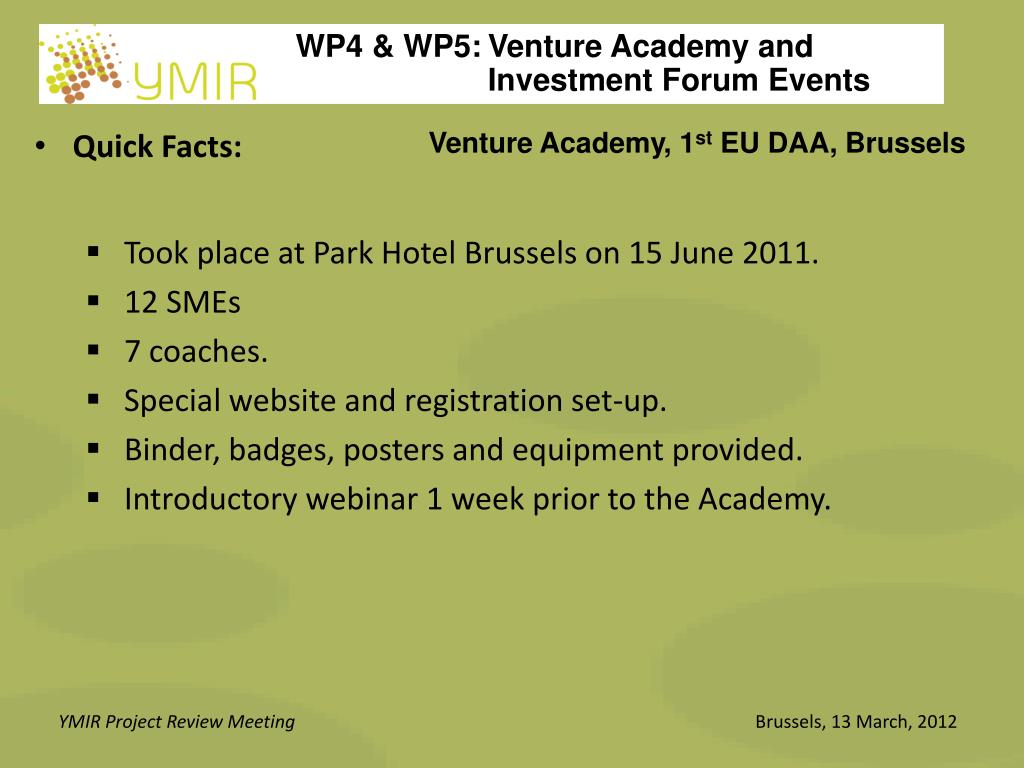 YMIR

WP4 & WP5: Venture Academy and Investment Forum Events

• Quick Facts:

Venture Academy, 1$^{st}$ EU DAA, Brussels

▪ Took place at Park Hotel Brussels on 15 June 2011.
▪ 12 SMEs
▪ 7 coaches.
▪ Special website and registration set-up.
▪ Binder, badges, posters and equipment provided.
▪ Introductory webinar 1 week prior to the Academy.

YMIR Project Review Meeting

Brussels, 13 March, 2012